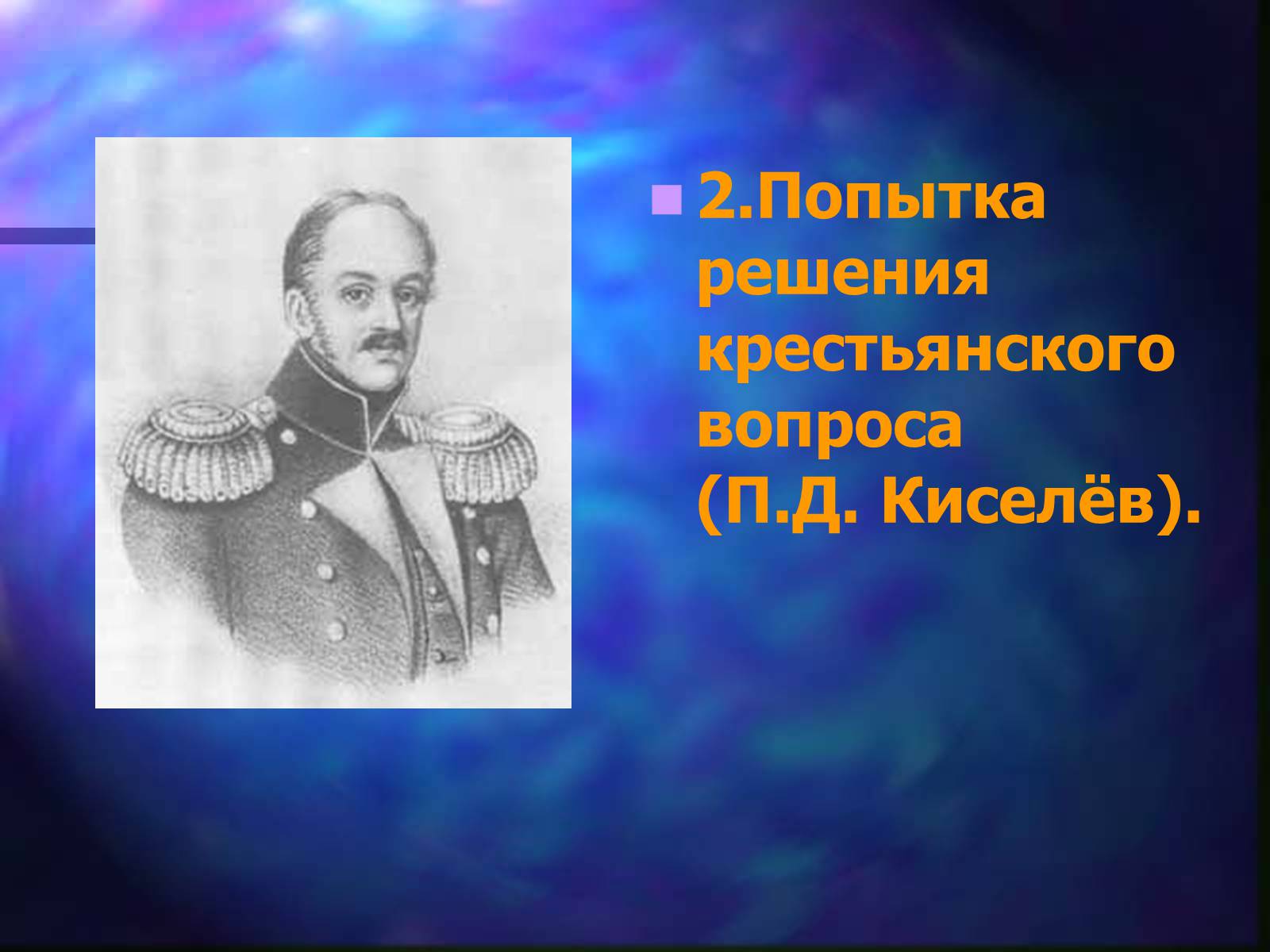 2.Попытка решения крестьянского вопроса (П.Д. Киселёв).